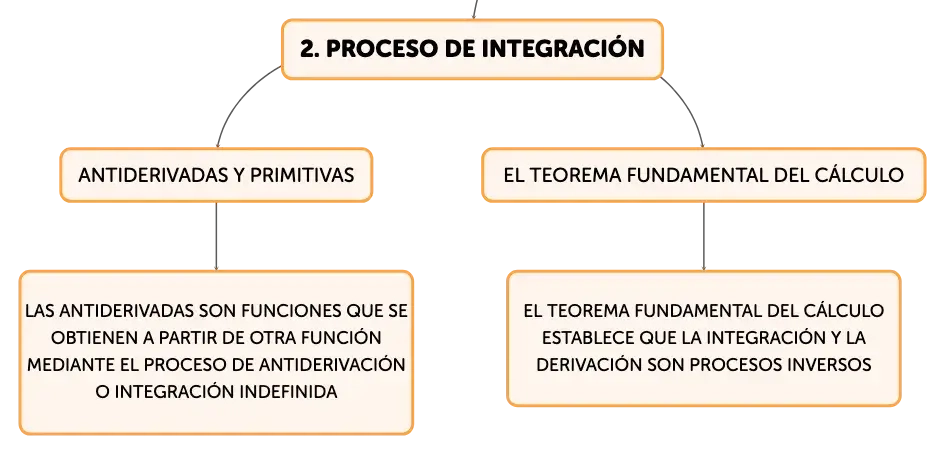 2. PROCESO DE INTEGRACIÓN

ANTIDERIVADAS Y PRIMITIVAS

LAS ANTIDERIVADAS SON FUNCIONES QUE SE OBTIENEN A PARTIR DE OTRA FUNCIÓN MEDIANTE EL PROCESO DE ANTIDERIVACIÓN O INTEGRACIÓN INDEFINIDA

EL TEOREMA FUNDAMENTAL DEL CÁLCULO

EL TEOREMA FUNDAMENTAL DEL CÁLCULO ESTABLECE QUE LA INTEGRACIÓN Y LA DERIVACIÓN SON PROCESOS INVERSOS